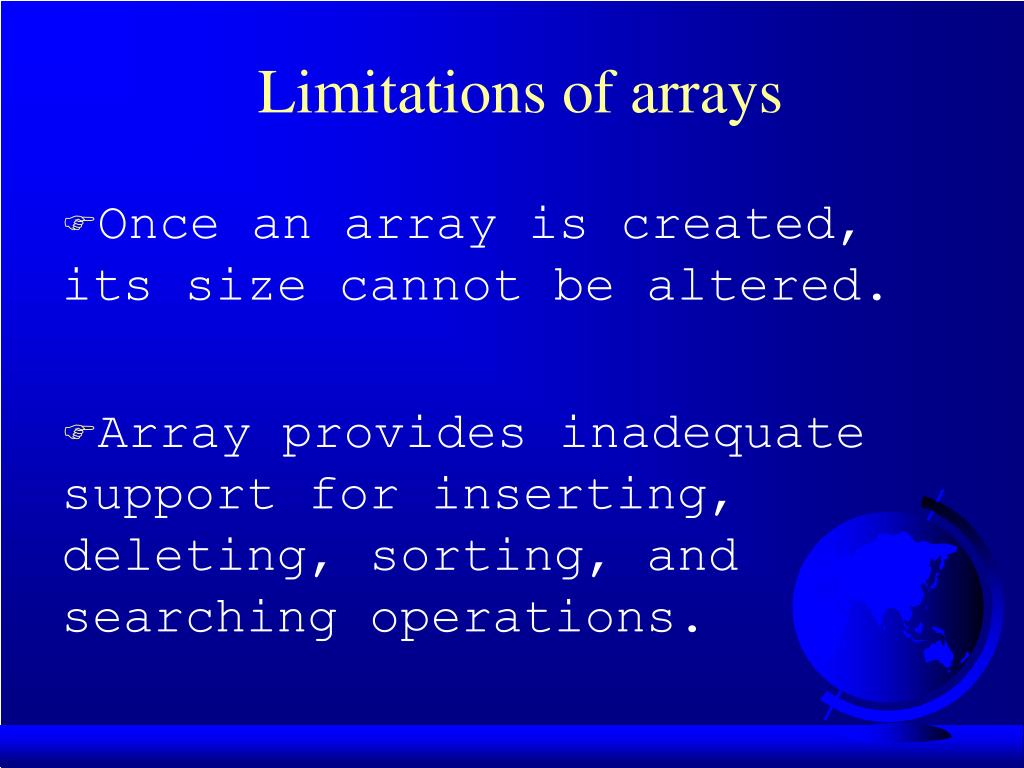 Limitations of arrays

☞Once an array is created, its size cannot be altered.

☞Array provides inadequate support for inserting, deleting, sorting, and searching operations.